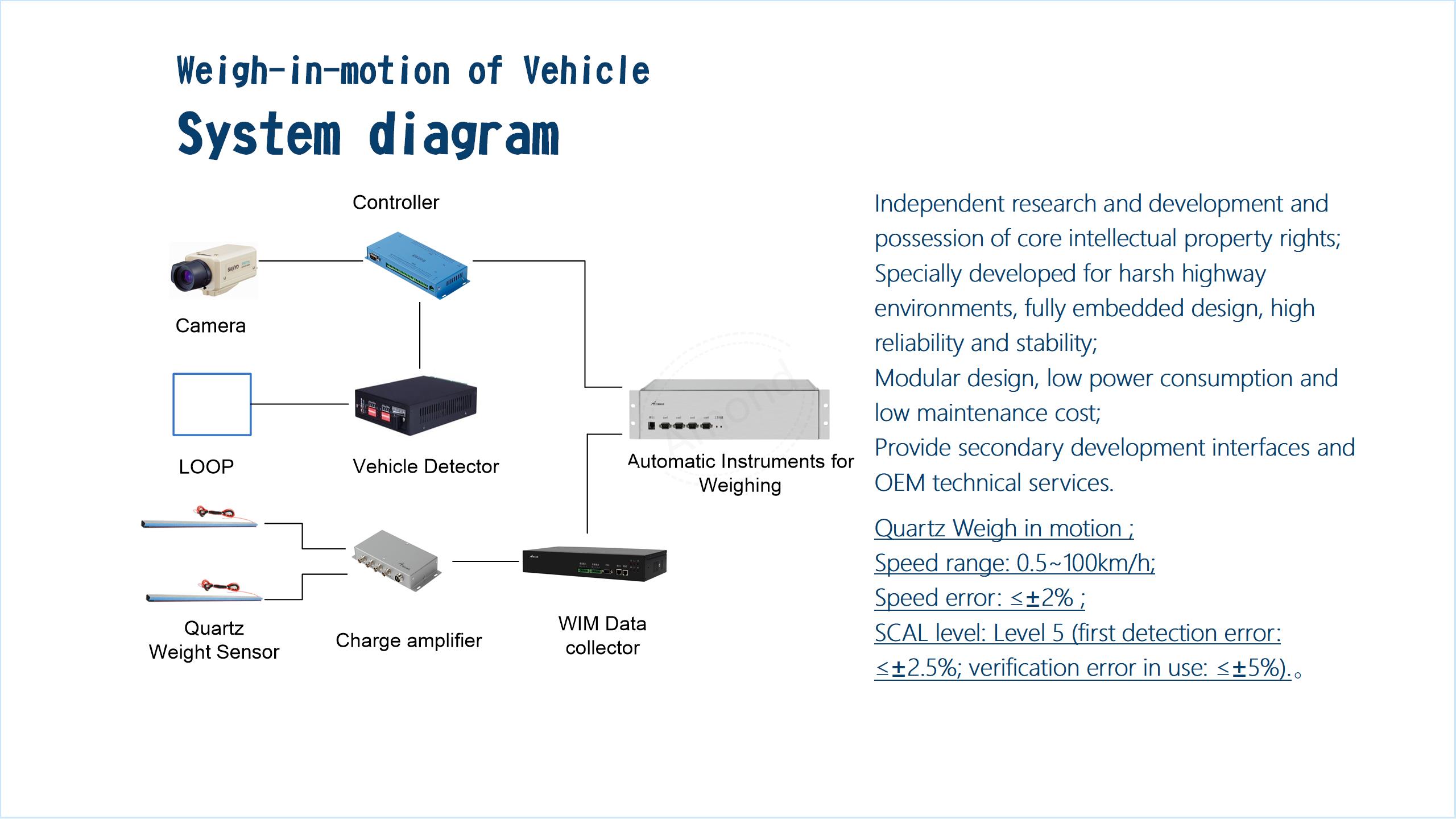 Weigh-in-motion of Vehicle

System diagram

Controller

Camera

LOOP

Vehicle Detector

Automatic Instruments for Weighing

Quartz Weight Sensor

Charge amplifier

WIM Data collector

Independent research and development and possession of core intellectual property rights;
Specially developed for harsh highway environments, fully embedded design, high reliability and stability;
Modular design, low power consumption and low maintenance cost;
Provide secondary development interfaces and OEM technical services.

Quartz Weigh in motion ;
Speed range: 0.5~100km/h;
Speed error: ≤±2% ;
SCAL level: Level 5 (first detection error: ≤±2.5%; verification error in use: ≤±5%).。